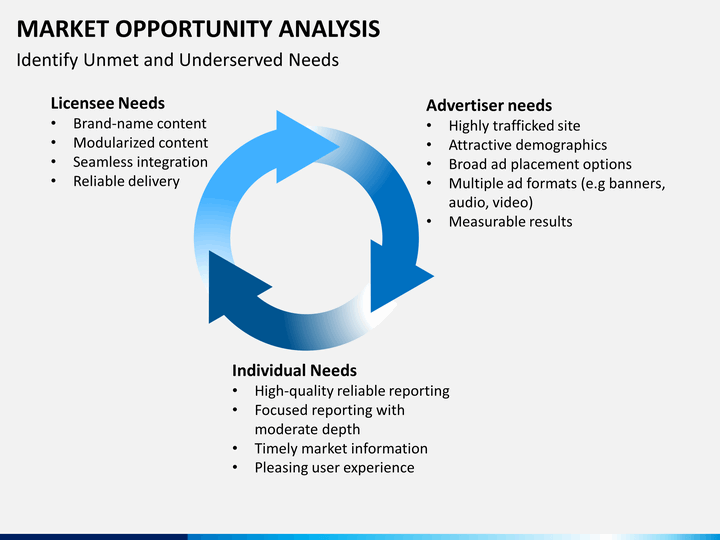 MARKET OPPORTUNITY ANALYSIS

Identify Unmet and Underserved Needs

Licensee Needs
• Brand-name content
• Modularized content
• Seamless integration
• Reliable delivery

Advertiser needs
• Highly trafficked site
• Attractive demographics
• Broad ad placement options
• Multiple ad formats (e.g banners, audio, video)
• Measurable results

Individual Needs
• High-quality reliable reporting
• Focused reporting with moderate depth
• Timely market information
• Pleasing user experience